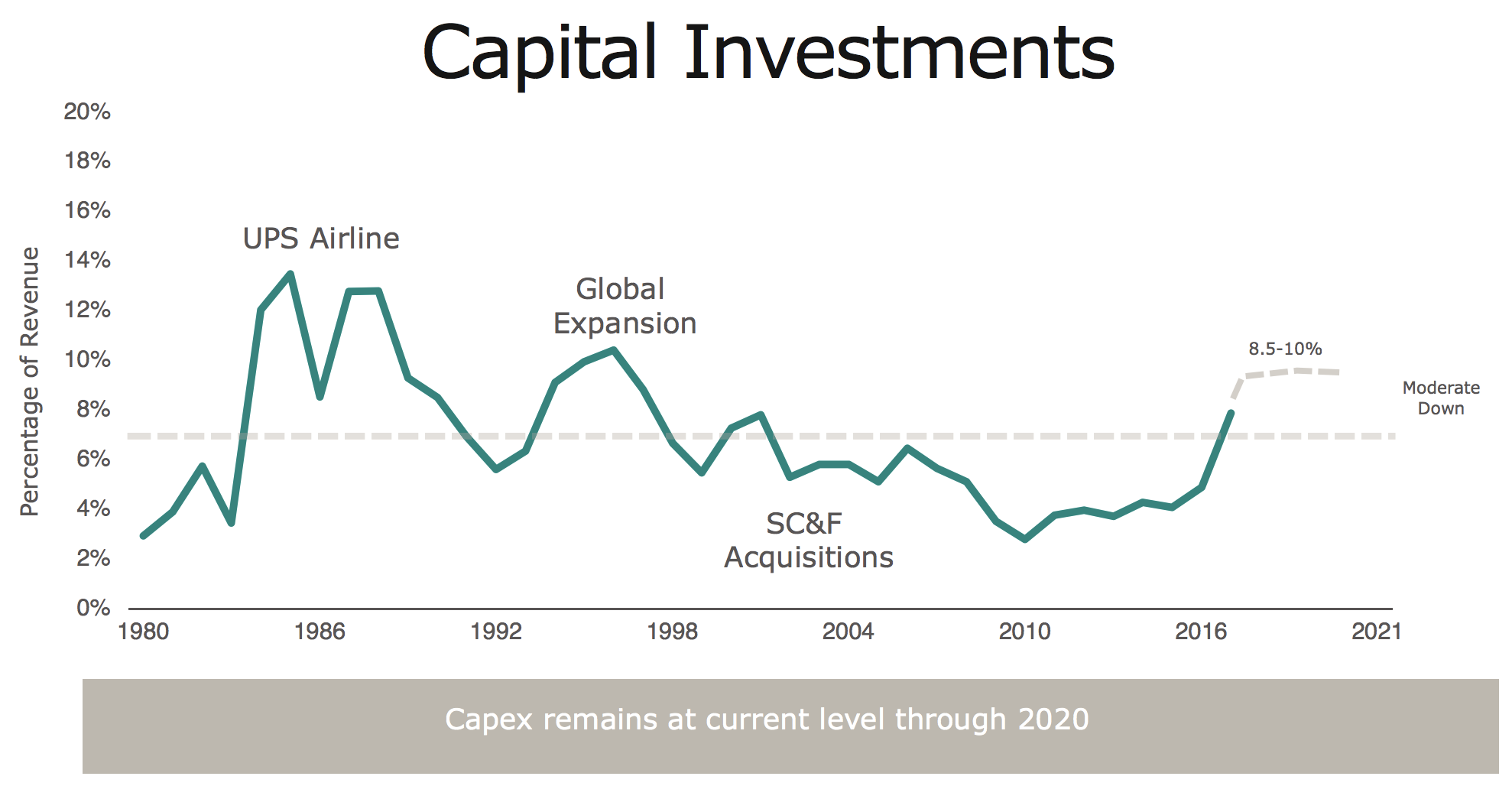 Capital Investments

Percentage of Revenue

20%
18%
16%
14%
12%
10%
8%
6%
4%
2%
0%

UPS Airline

Global Expansion

SC&F Acquisitions

8.5-10%

Moderate Down

1980
1986
1992
1998
2004
2010
2016
2021

Capex remains at current level through 2020